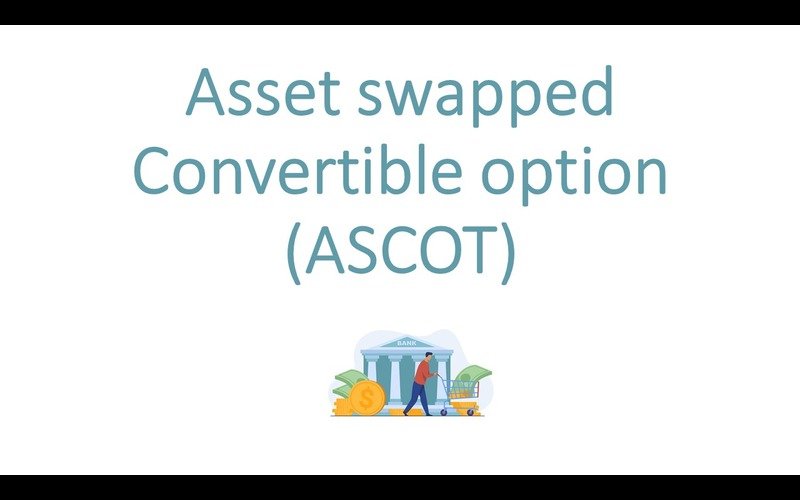 Asset swapped Convertible option (ASCOT)

BANK

$